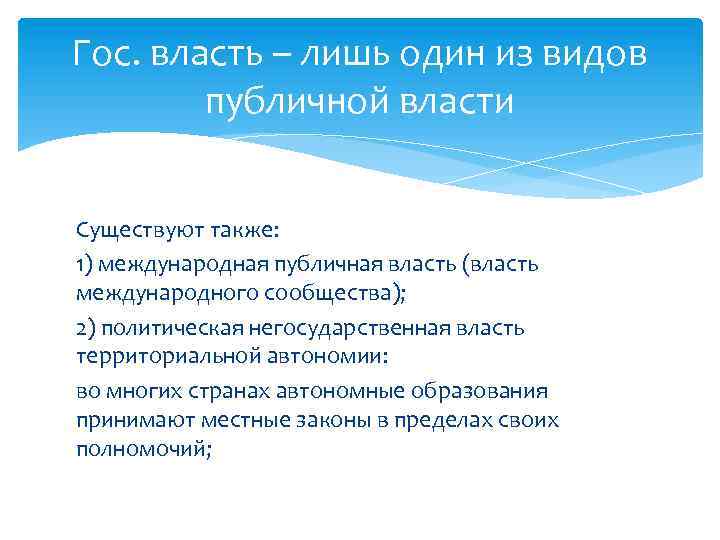 Гос. власть – лишь один из видов публичной власти

Существуют также:

1) международная публичная власть (власть международного сообщества);

2) политическая негосударственная власть территориальной автономии:

во многих странах автономные образования принимают местные законы в пределах своих полномочий;